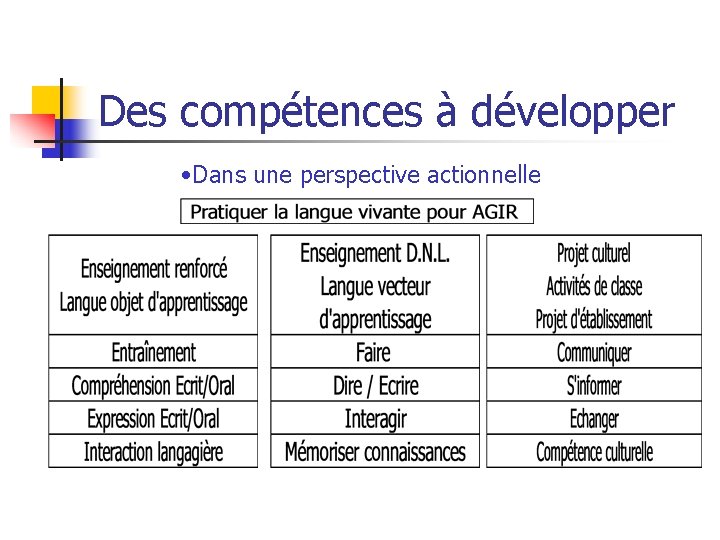 Des compétences à développer

•Dans une perspective actionnelle

Pratiquer la langue vivante pour AGIR

| Enseignement renforcé Langue objet d'apprentissage | Enseignement D.N.L. Langue vecteur d'apprentissage | Projet culturel Activités de classe Projet d'établissement |
|---|---|---|
| Entraînement | Faire | Communiquer |
| Compréhension Ecrit/Oral | Dire / Ecrire | S'informer |
| Expression Ecrit/Oral | Interagir | Echanger |
| Interaction langagière | Mémoriser connaissances | Compétence culturelle |